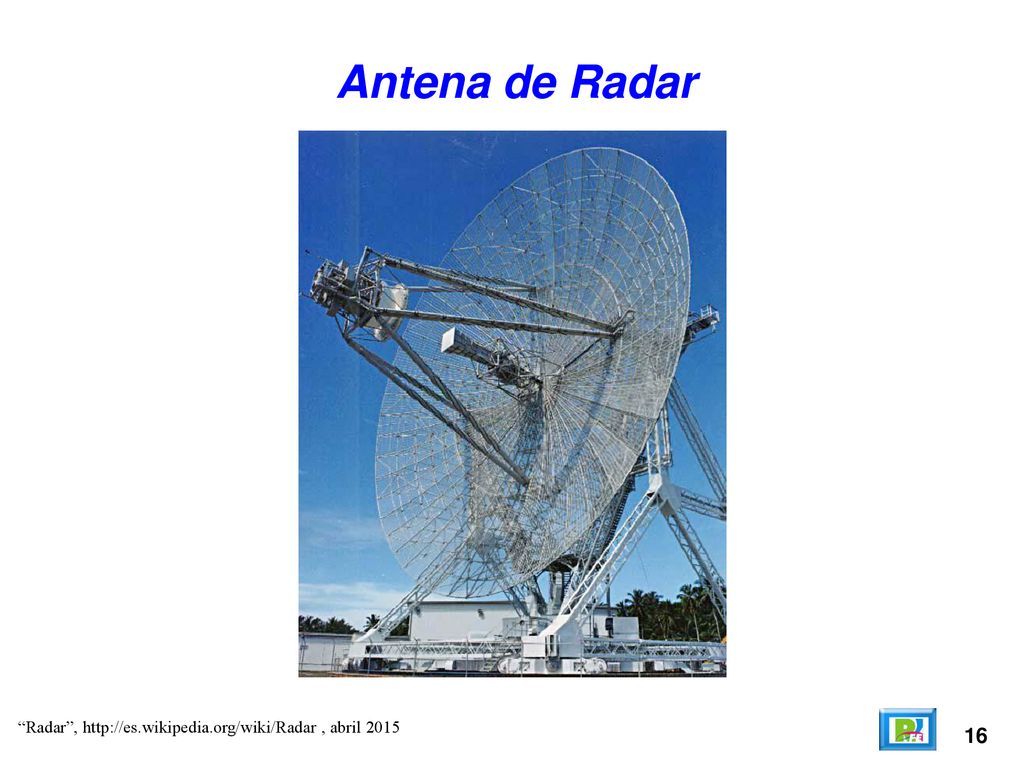 Antena de Radar

“Radar”, http://es.wikipedia.org/wiki/Radar , abril 2015

16